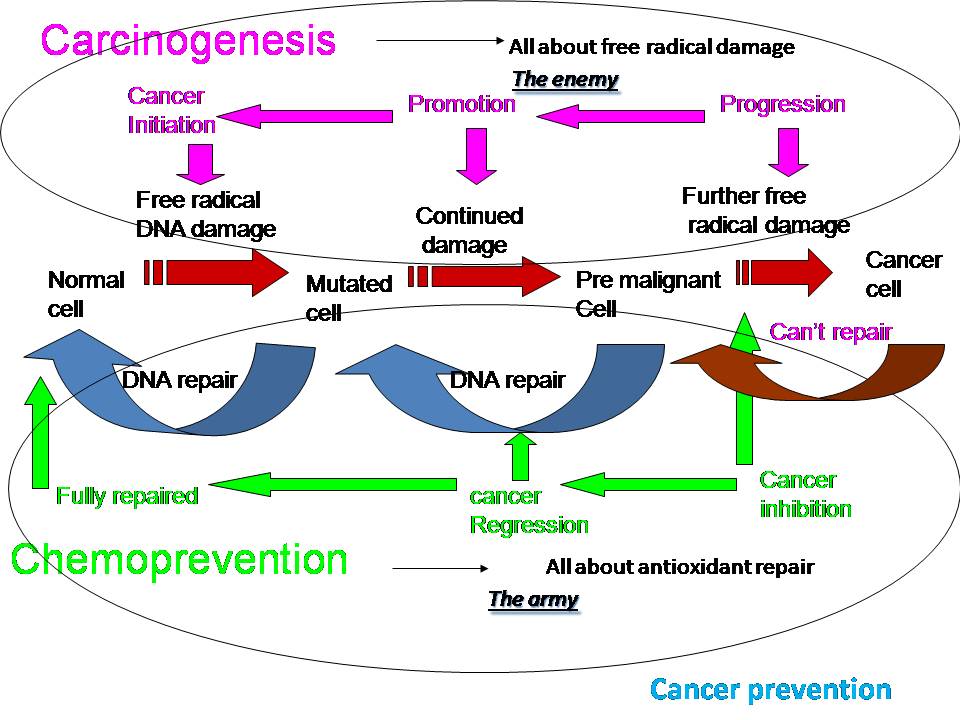 Carcinogenesis

All about free radical damage

The enemy

Cancer Initiation

Promotion

Progression

Free radical DNA damage

Continued damage

Further free radical damage

Normal cell

Mutated cell

Pre malignant Cell

Cancer cell

Can't repair

DNA repair

DNA repair

Fully repaired

cancer Regression

Cancer inhibition

Chemoprevention

All about antioxidant repair

The army

Cancer prevention